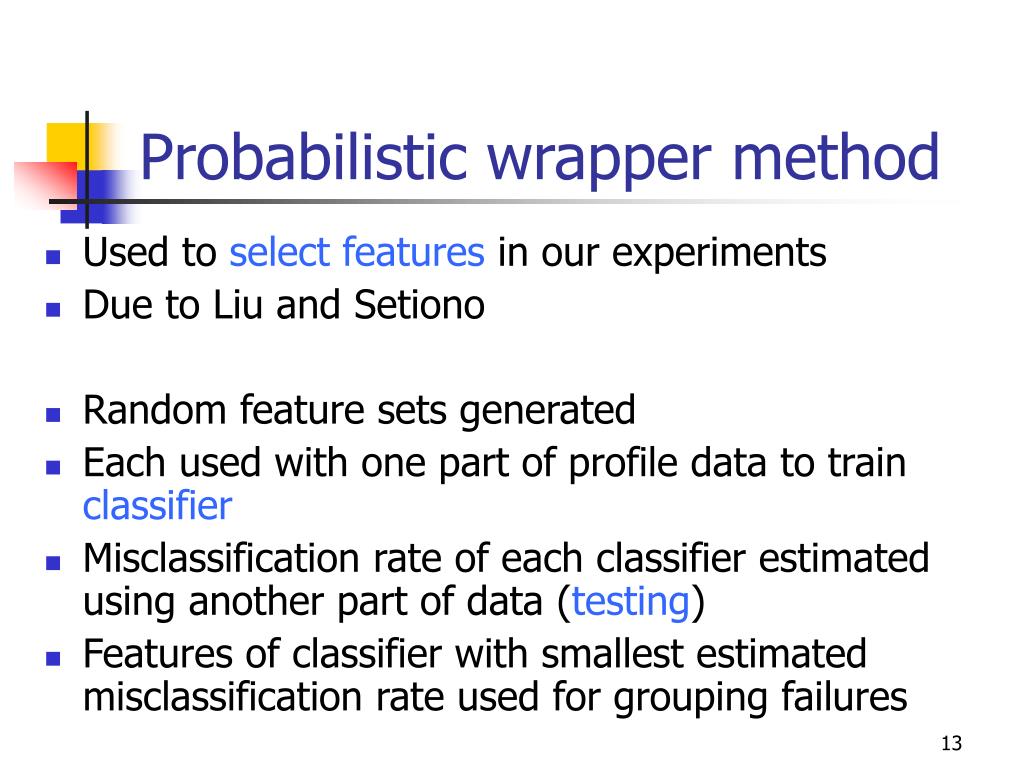 Probabilistic wrapper method

- Used to select features in our experiments
- Due to Liu and Setiono

- Random feature sets generated
- Each used with one part of profile data to train classifier
- Misclassification rate of each classifier estimated using another part of data (testing)
- Features of classifier with smallest estimated misclassification rate used for grouping failures

13